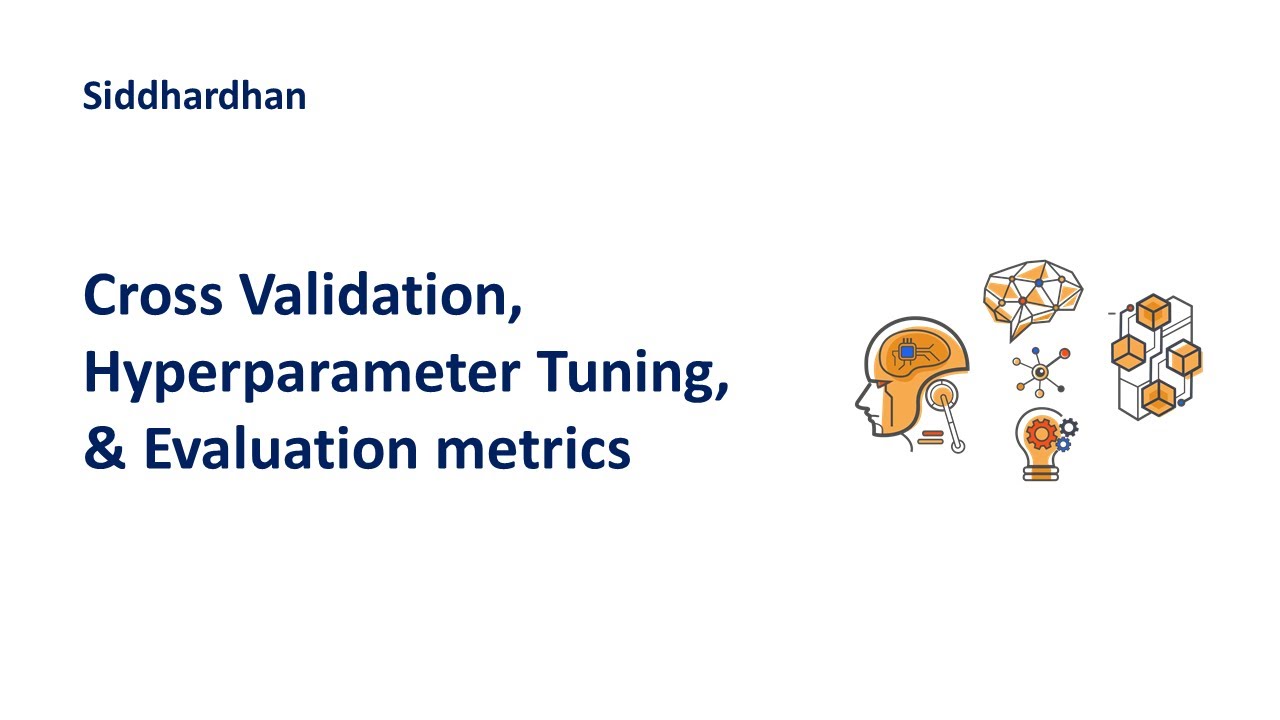 Siddhardhan

Cross Validation,
Hyperparameter Tuning,
& Evaluation metrics